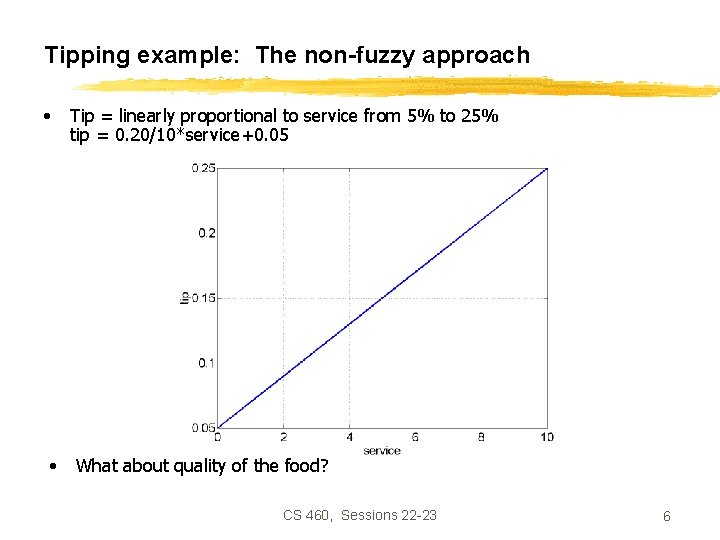 Tipping example: The non-fuzzy approach

• Tip = linearly proportional to service from 5% to 25%
tip = 0.20/10*service+0.05

0.25
0.2
0.15
0.1
0.05
tip
0
2
4
6
8
10
service

• What about quality of the food?

CS 460, Sessions 22-23

6